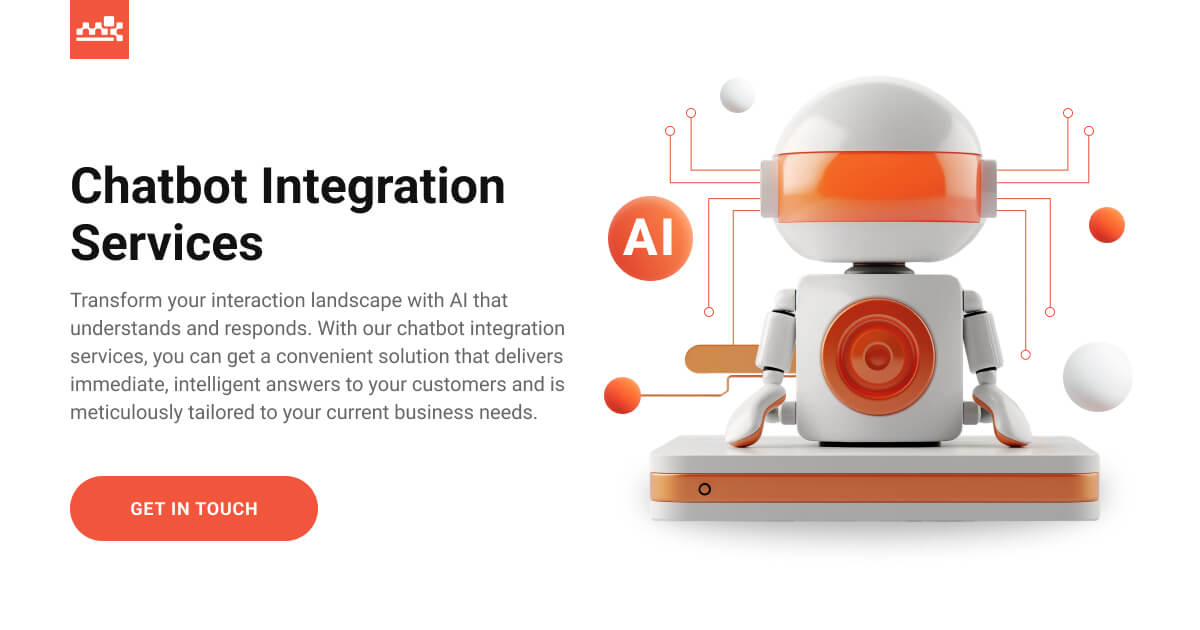 Chatbot Integration Services

Transform your interaction landscape with AI that understands and responds. With our chatbot integration services, you can get a convenient solution that delivers immediate, intelligent answers to your customers and is meticulously tailored to your current business needs.

GET IN TOUCH

AI